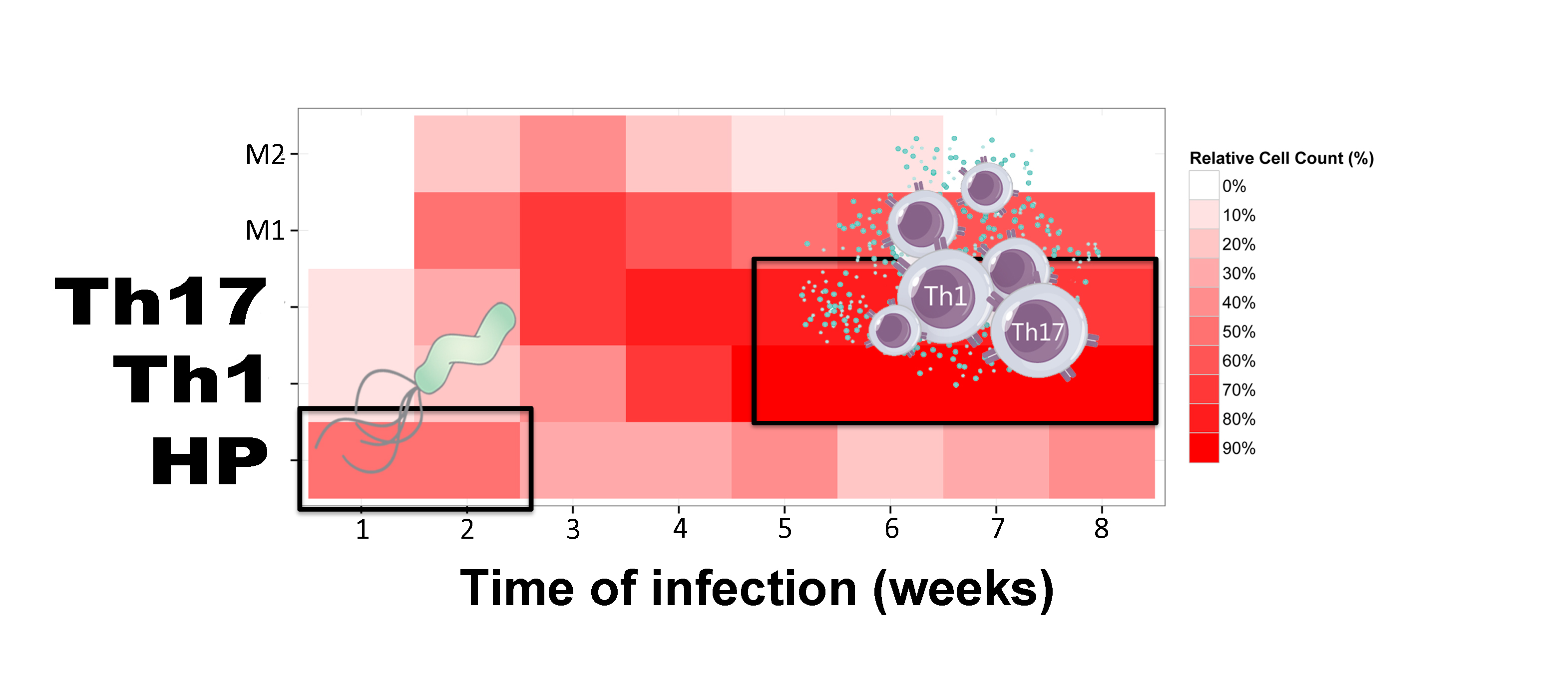 M2
M1
Th17
Th1
HP

Th1
Th17

1 2 3 4 5 6 7 8

Time of infection (weeks)

Relative Cell Count (%)
0%
10%
20%
30%
40%
50%
60%
70%
80%
90%